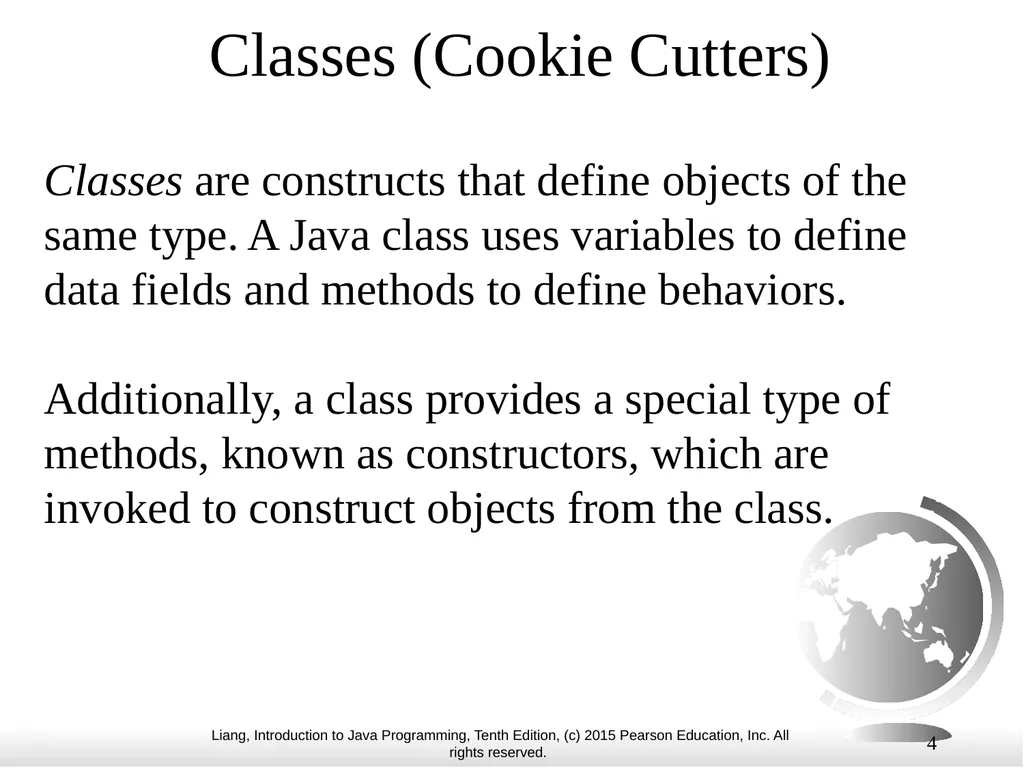 Classes (Cookie Cutters)

Classes are constructs that define objects of the same type. A Java class uses variables to define data fields and methods to define behaviors.

Additionally, a class provides a special type of methods, known as constructors, which are invoked to construct objects from the class.

Liang, Introduction to Java Programming, Tenth Edition, (c) 2015 Pearson Education, Inc. All rights reserved.

4